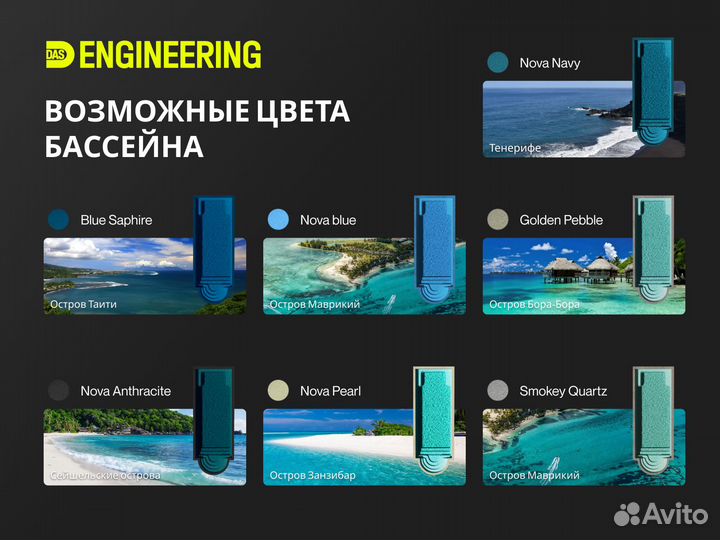 DAS ENGINEERING

ВОЗМОЖНЫЕ ЦВЕТА БАССЕЙНА

Nova Navy

Тенерифе

Blue Saphire

Остров Таити

Nova blue

Остров Маврикий

Golden Pebble

Остров Бора-Бора

Nova Anthracite

Сейшельские острова

Nova Pearl

Остров Занзибар

Smokey Quartz

Остров Маврикий

Avito